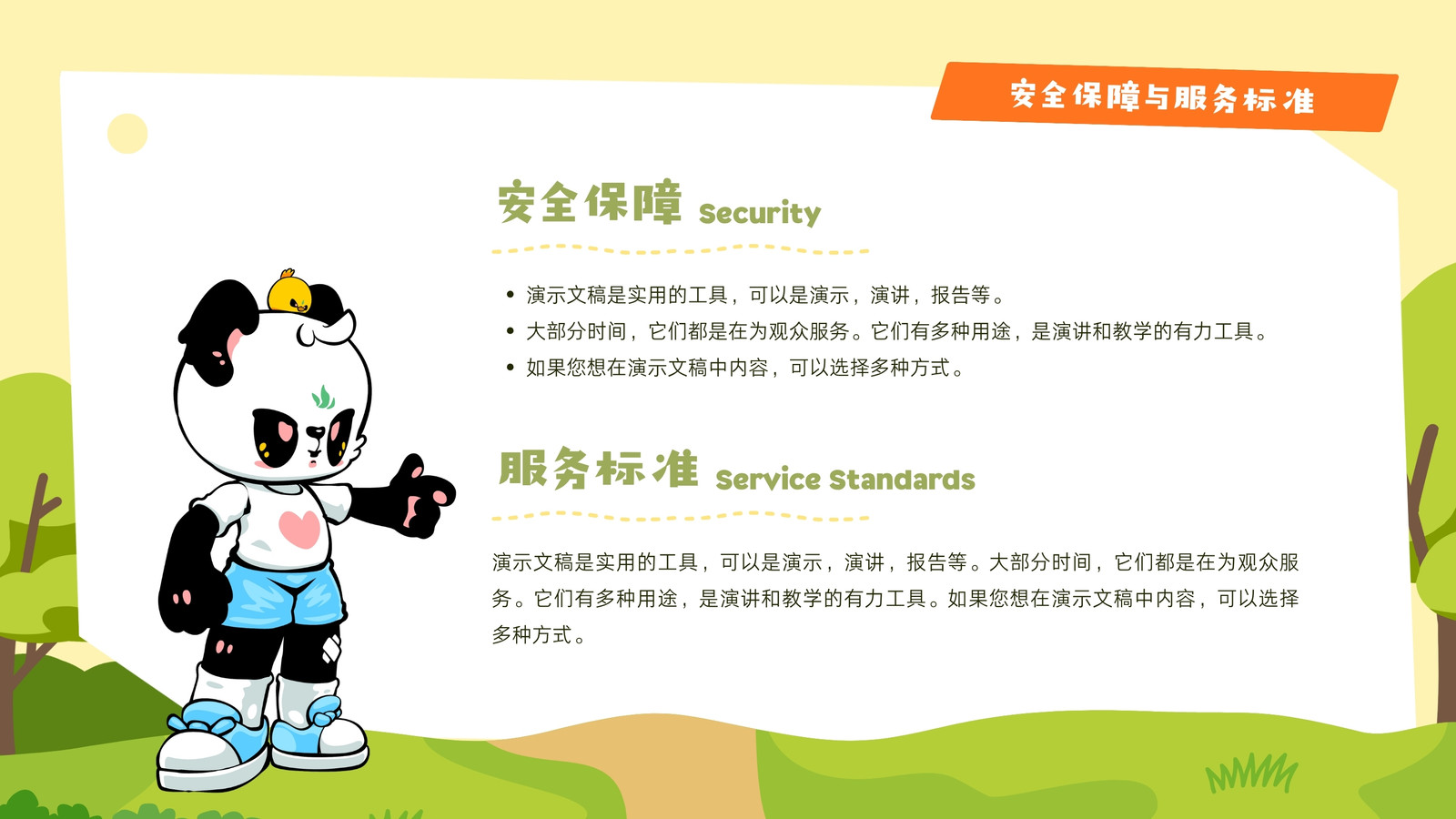 安全保障与服务标准

安全保障 Security

• 演示文稿是实用的工具，可以是演示，演讲，报告等。
• 大部分时间，它们都是在为观众服务。它们有多种用途，是演讲和教学的有力工具。
• 如果您想在演示文稿中内容，可以选择多种方式。

服务标准 Service Standards

演示文稿是实用的工具，可以是演示，演讲，报告等。大部分时间，它们都是在为观众服务。它们有多种用途，是演讲和教学的有力工具。如果您想在演示文稿中内容，可以选择多种方式。